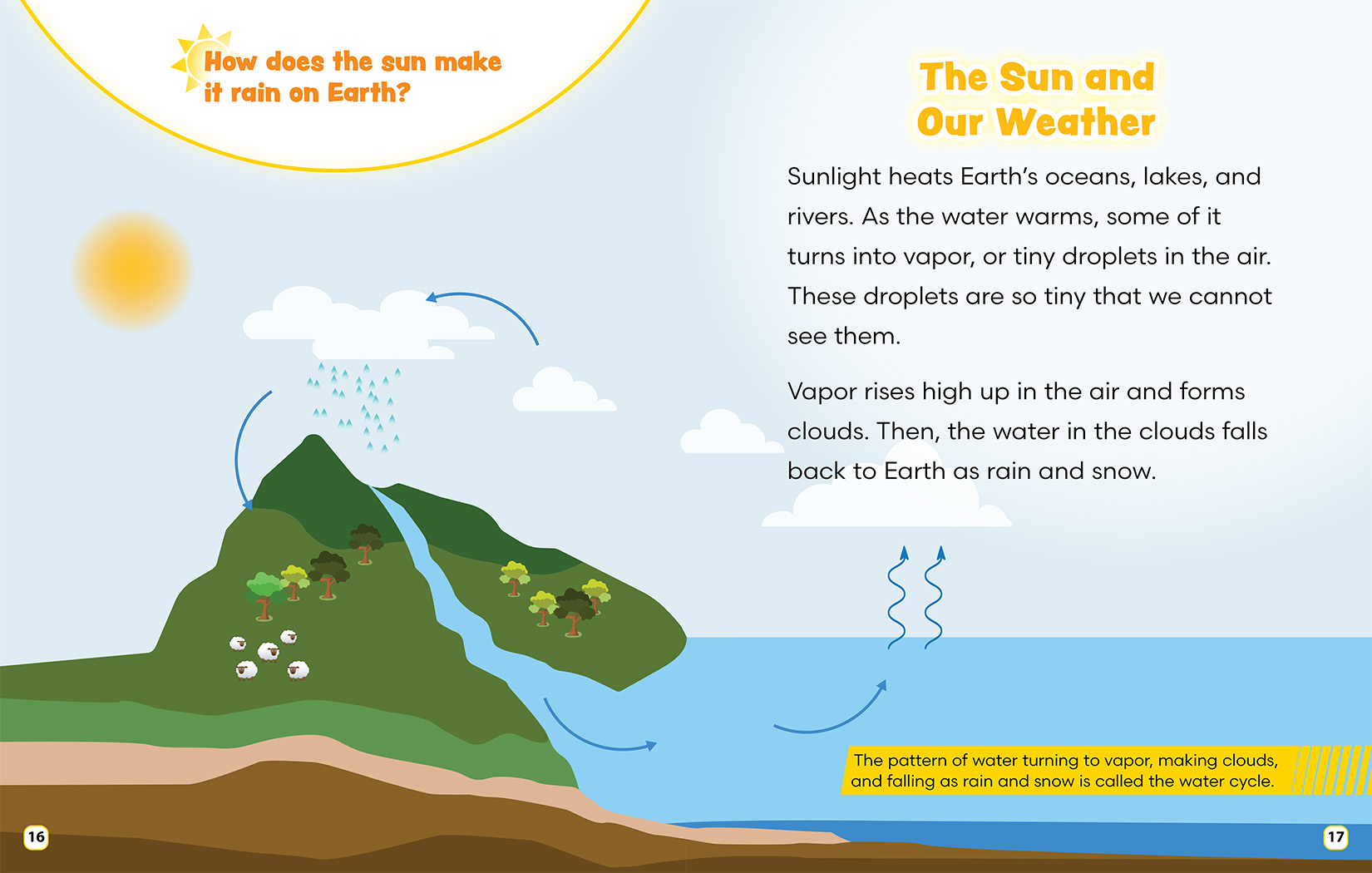 How does the sun make it rain on Earth?

The Sun and Our Weather

Sunlight heats Earth's oceans, lakes, and rivers. As the water warms, some of it turns into vapor, or tiny droplets in the air. These droplets are so tiny that we cannot see them.

Vapor rises high up in the air and forms clouds. Then, the water in the clouds falls back to Earth as rain and snow.

The pattern of water turning to vapor, making clouds, and falling as rain and snow is called the water cycle.

16

17